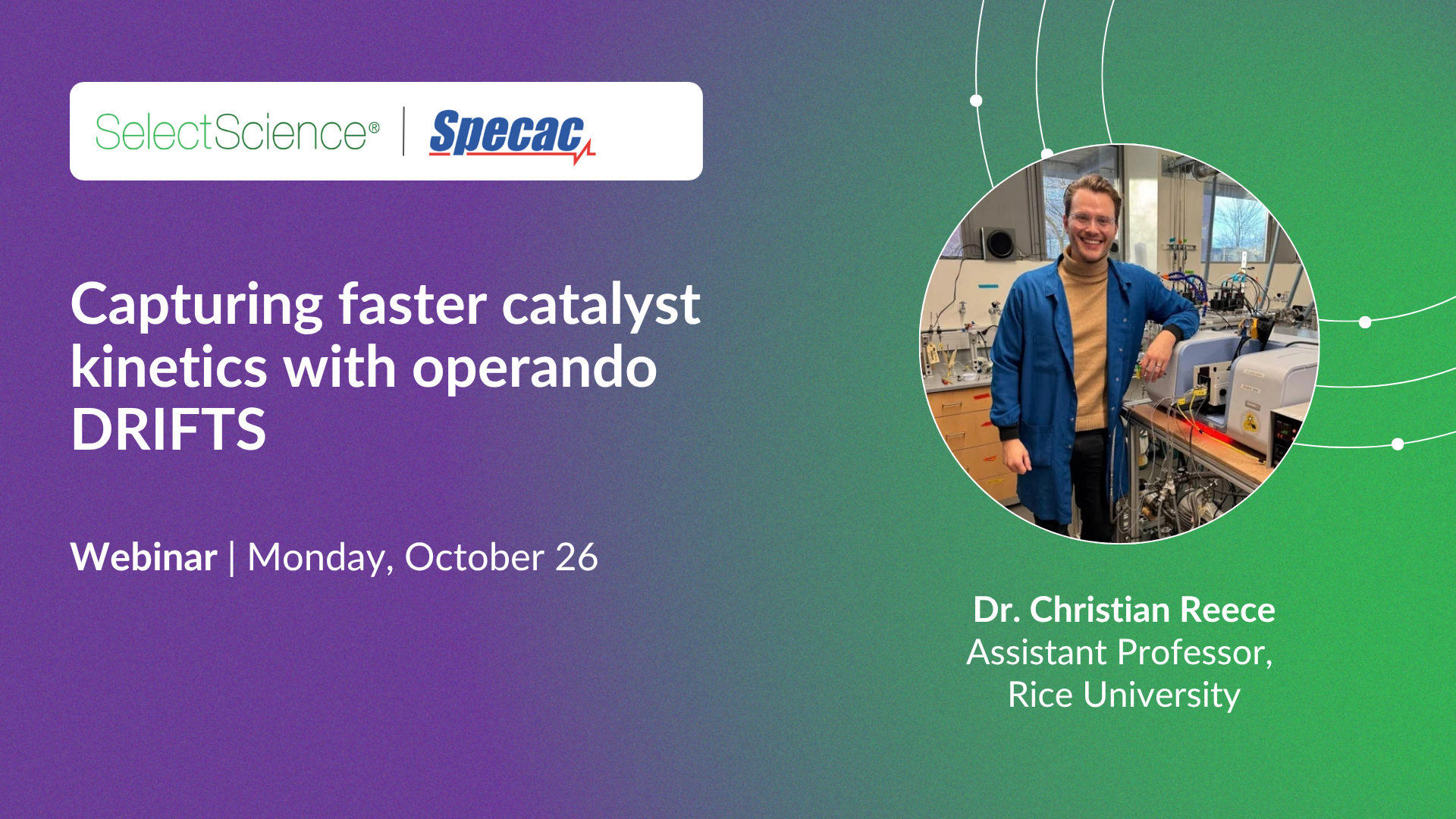 SelectScience® | Specac

Capturing faster catalyst kinetics with operando DRIFTS

Webinar | Monday, October 26

Dr. Christian Reece
Assistant Professor,
Rice University